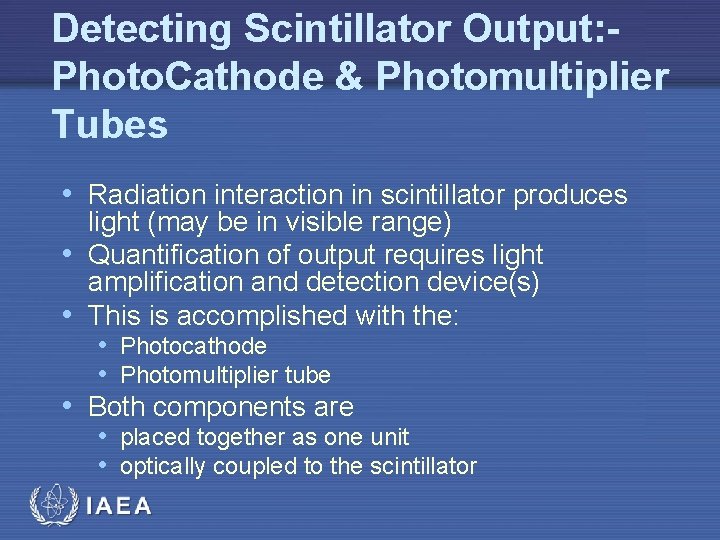 Detecting Scintillator Output:- PhotoCathode & Photomultiplier Tubes

• Radiation interaction in scintillator produces light (may be in visible range)
• Quantification of output requires light amplification and detection device(s)
• This is accomplished with the:
 • Photocathode
 • Photomultiplier tube
• Both components are
 • placed together as one unit
 • optically coupled to the scintillator

IAEA